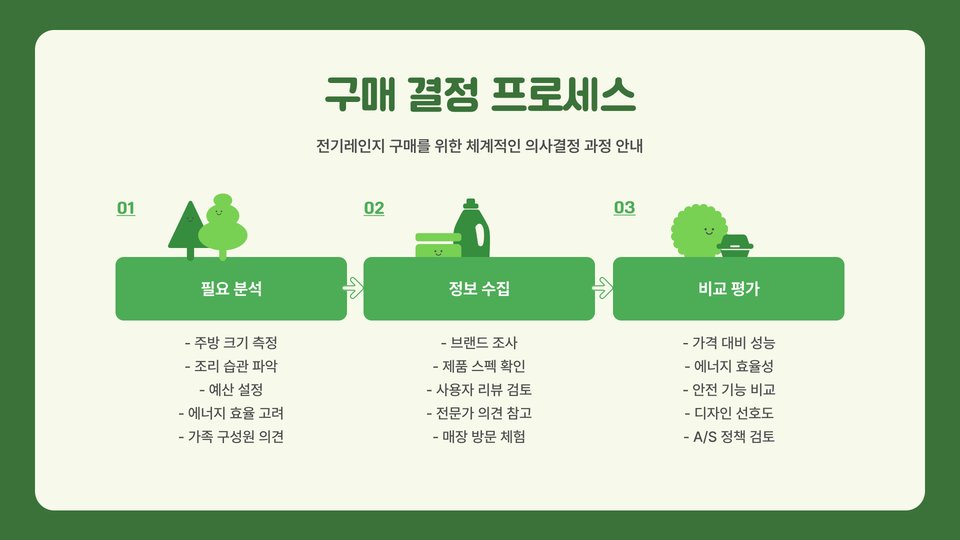 구매 결정 프로세스

전기레인지 구매를 위한 체계적인 의사결정 과정 안내

01

필요 분석

- 주방 크기 측정
- 조리 습관 파악
- 예산 설정
- 에너지 효율 고려
- 가족 구성원 의견

02

정보 수집

- 브랜드 조사
- 제품 스펙 확인
- 사용자 리뷰 검토
- 전문가 의견 참고
- 매장 방문 체험

03

비교 평가

- 가격 대비 성능
- 에너지 효율성
- 안전 기능 비교
- 디자인 선호도
- A/S 정책 검토